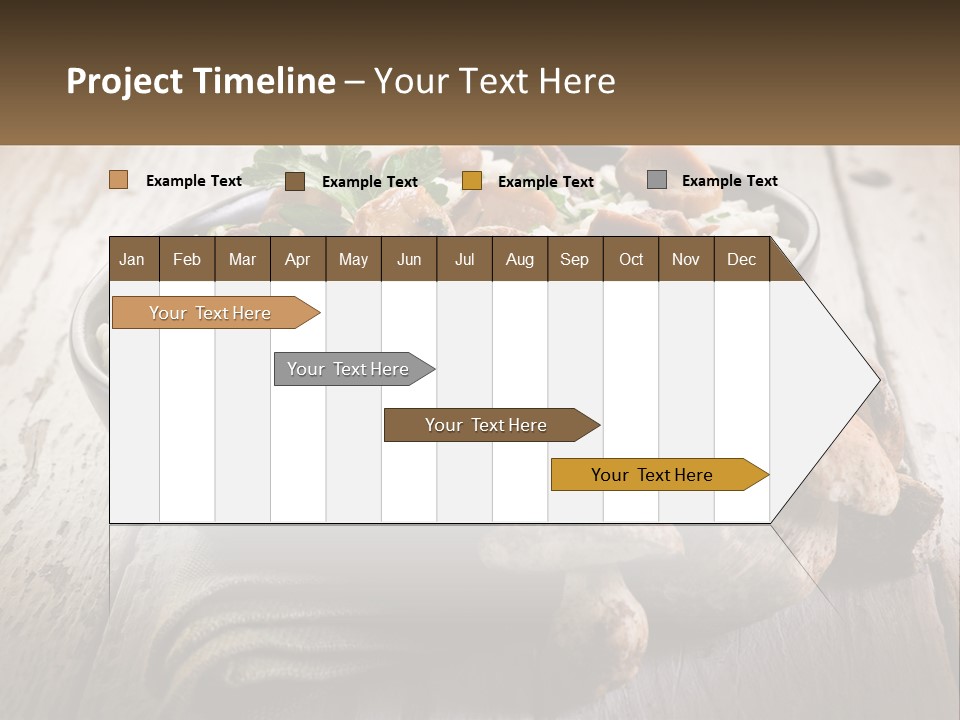 Project Timeline – Your Text Here

Example Text Example Text Example Text Example Text

| Jan | Feb | Mar | Apr | May | Jun | Jul | Aug | Sep | Oct | Nov | Dec |
|---|---|---|---|---|---|---|---|---|---|---|---|

Your Text Here

Your Text Here

Your Text Here

Your Text Here